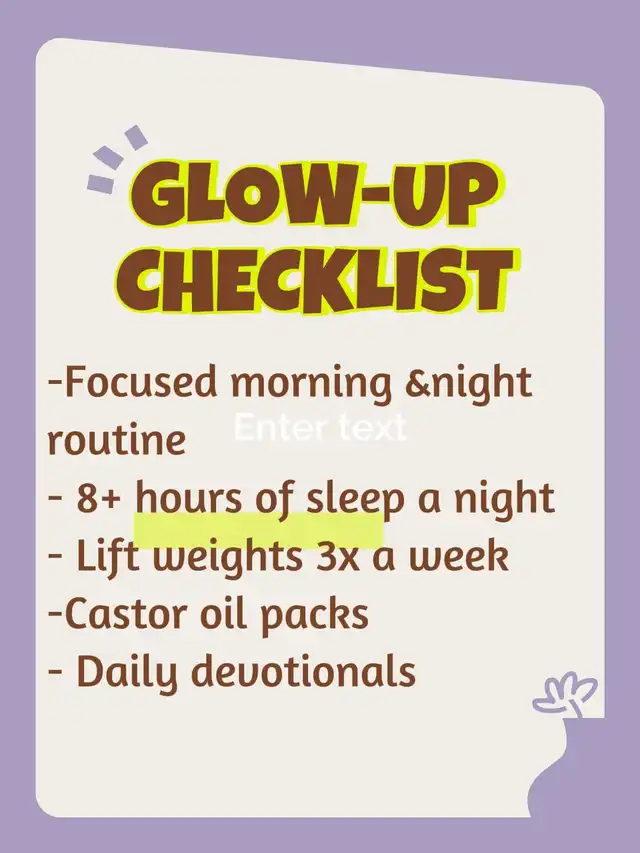 GLOW-UP CHECKLIST

-Focused morning &night routine
Enter text
- 8+ hours of sleep a night
- Lift weights 3x a week
-Castor oil packs
- Daily devotionals